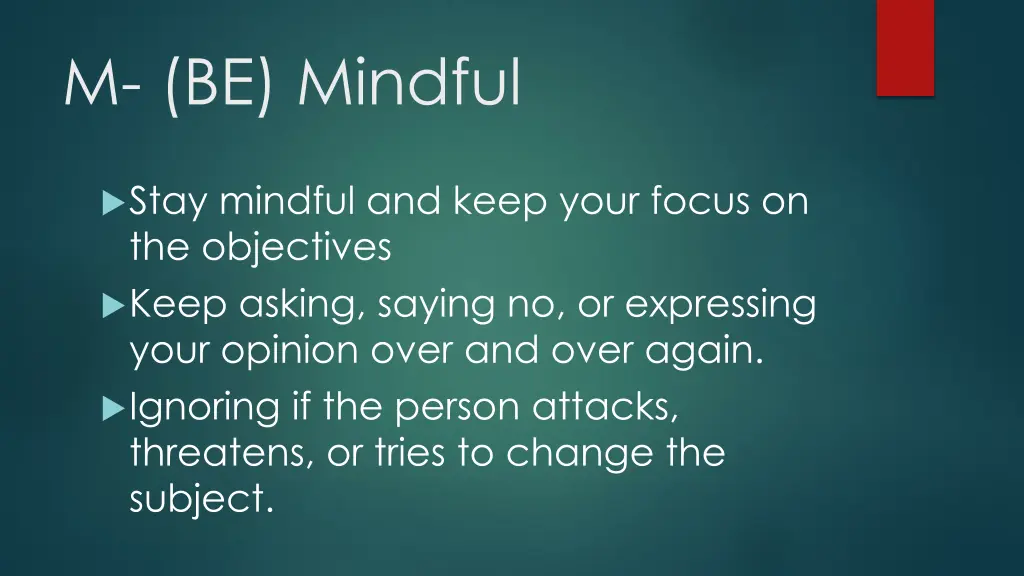 M- (BE) Mindful

Stay mindful and keep your focus on the objectives

Keep asking, saying no, or expressing your opinion over and over again.

Ignoring if the person attacks, threatens, or tries to change the subject.